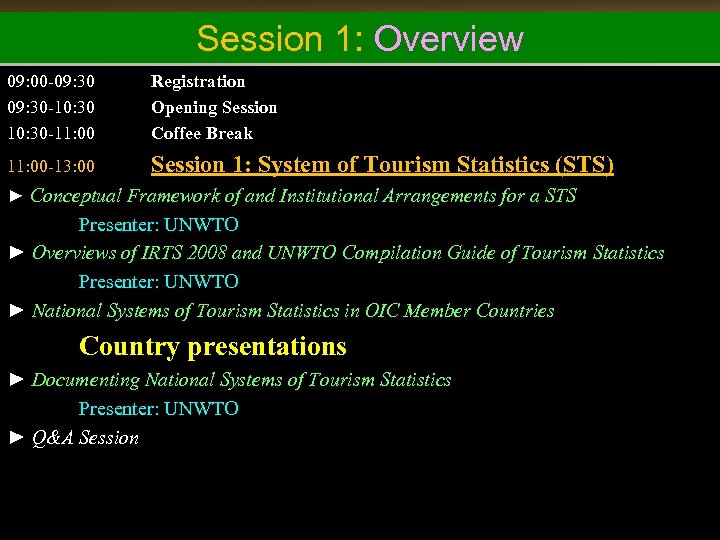 Session 1: Overview

09:00-09:30 Registration
09:30-10:30 Opening Session
10:30-11:00 Coffee Break
11:00-13:00 Session 1: System of Tourism Statistics (STS)

► Conceptual Framework of and Institutional Arrangements for a STS

Presenter: UNWTO

► Overviews of IRTS 2008 and UNWTO Compilation Guide of Tourism Statistics

Presenter: UNWTO

► National Systems of Tourism Statistics in OIC Member Countries

Country presentations

► Documenting National Systems of Tourism Statistics

Presenter: UNWTO

► Q&A Session